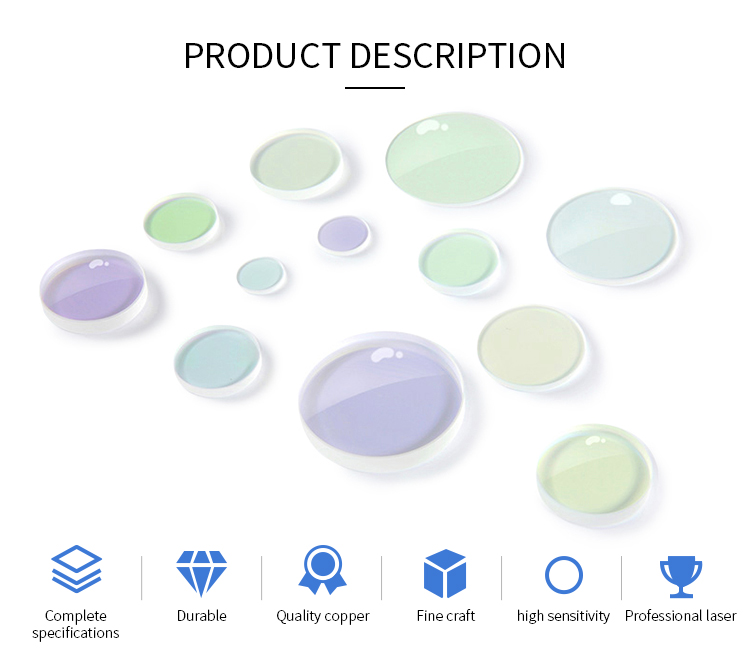 PRODUCT DESCRIPTION

Complete specifications

Durable

Quality copper

Fine craft

high sensitivity

Professional laser